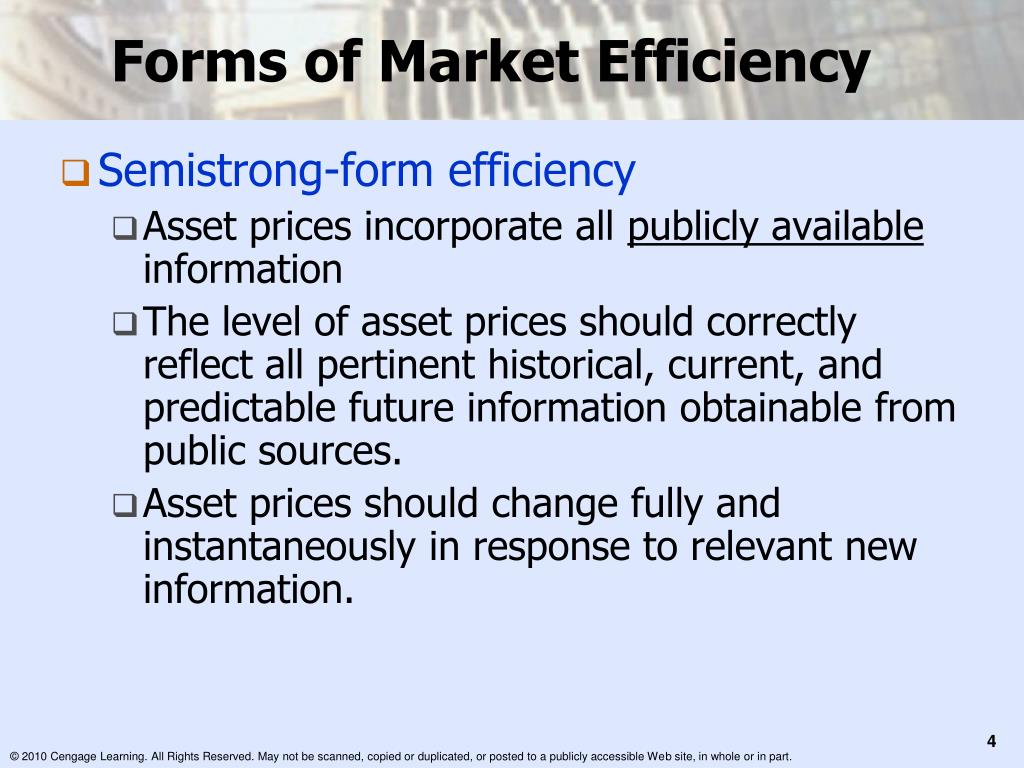 Forms of Market Efficiency

Semistrong-form efficiency

Asset prices incorporate all publicly available information

The level of asset prices should correctly reflect all pertinent historical, current, and predictable future information obtainable from public sources.

Asset prices should change fully and instantaneously in response to relevant new information.

4

© 2010 Cengage Learning. All Rights Reserved. May not be scanned, copied or duplicated, or posted to a publicly accessible Web site, in whole or in part.